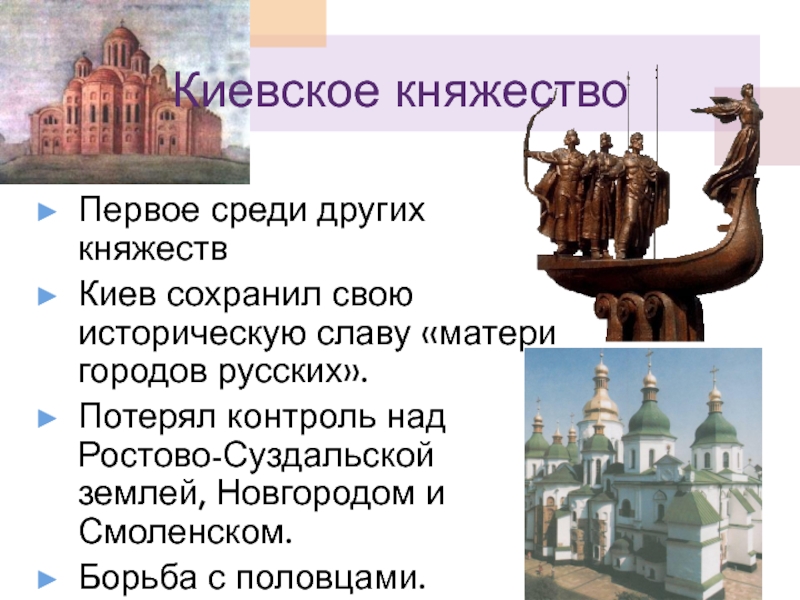 Киевское княжество

► Первое среди других княжеств

► Киев сохранил свою историческую славу «матери городов русских».

► Потерял контроль над Ростово-Суздальской землей, Новгородом и Смоленском.

► Борьба с половцами.